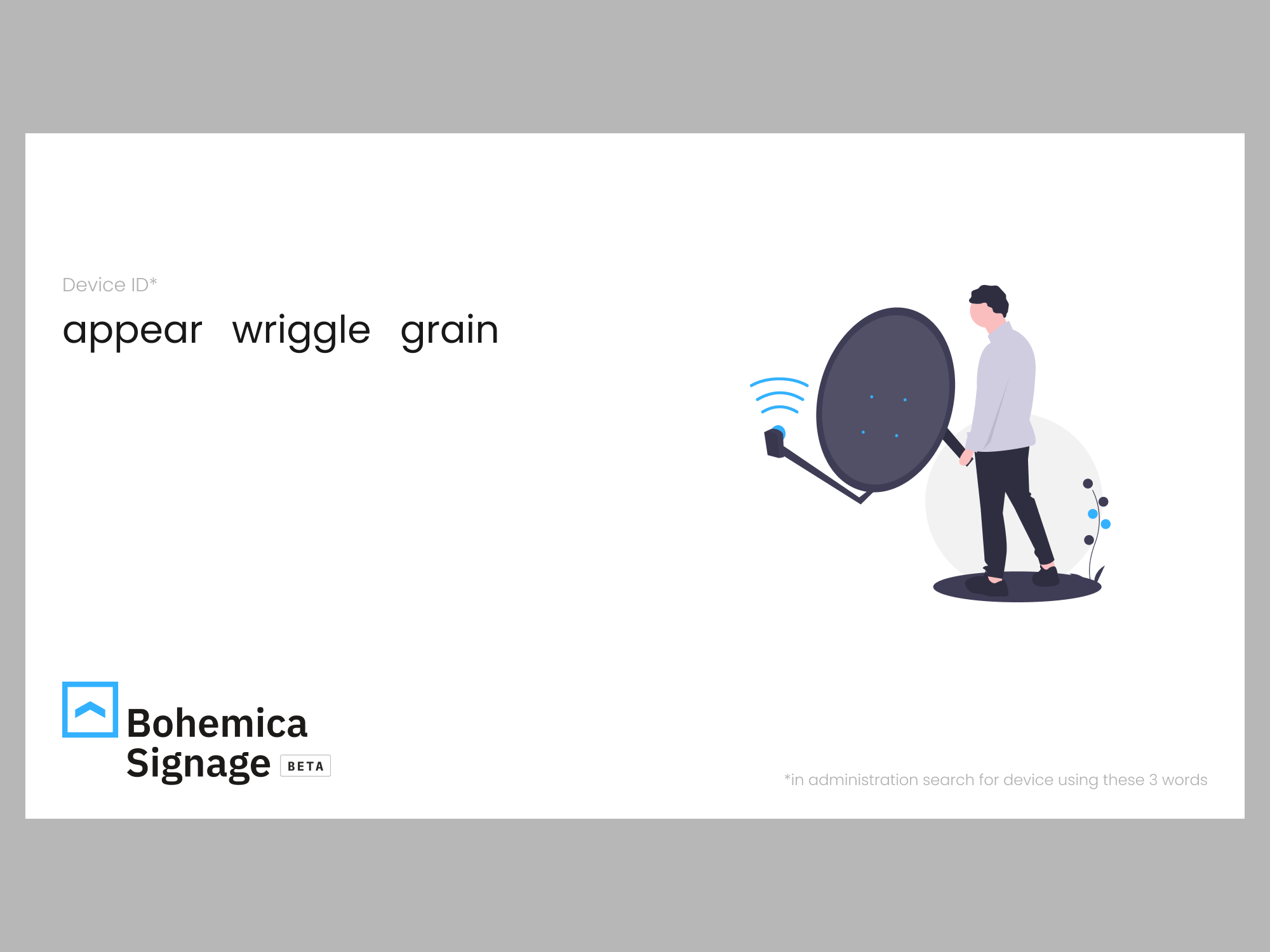 Device ID*

appear wriggle grain

Bohemica Signage BETA

*in administration search for device using these 3 words